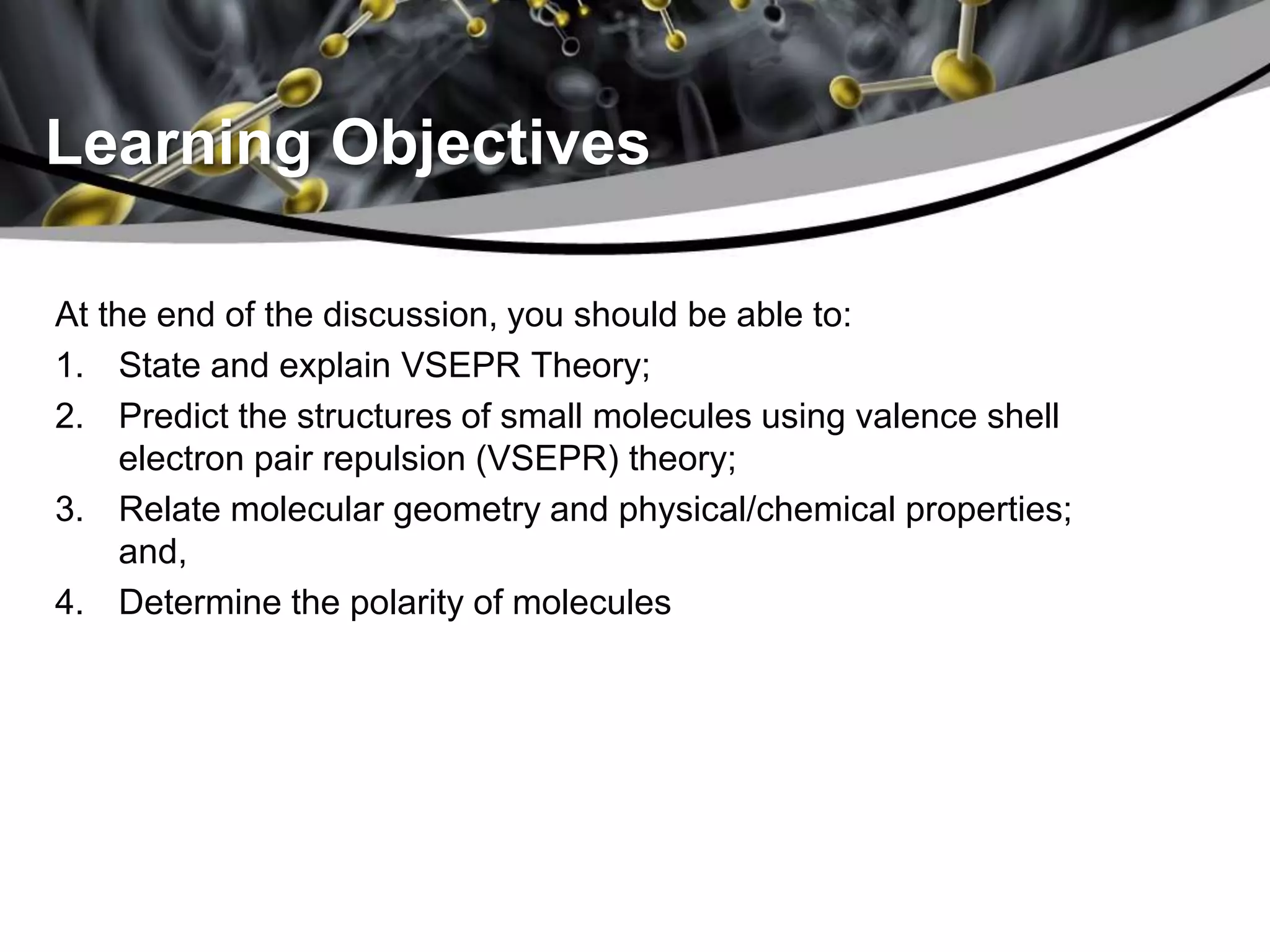 Learning Objectives

At the end of the discussion, you should be able to:
1. State and explain VSEPR Theory;
2. Predict the structures of small molecules using valence shell electron pair repulsion (VSEPR) theory;
3. Relate molecular geometry and physical/chemical properties; and,
4. Determine the polarity of molecules